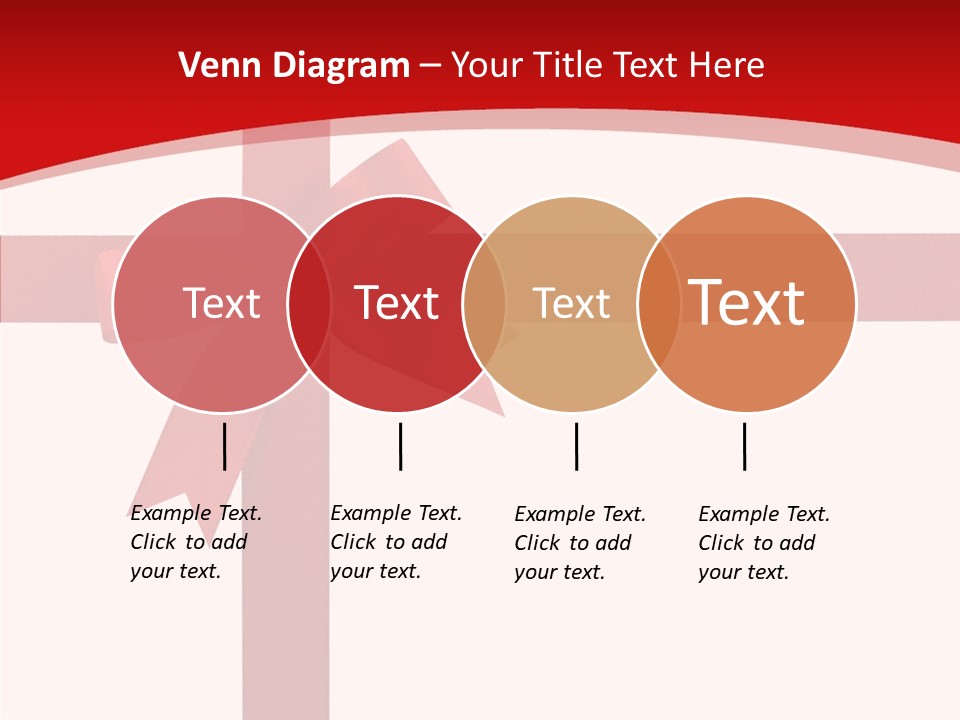 Venn Diagram – Your Title Text Here

Text

Text

Text

Text

Example Text. Click to add your text.

Example Text. Click to add your text.

Example Text. Click to add your text.

Example Text. Click to add your text.